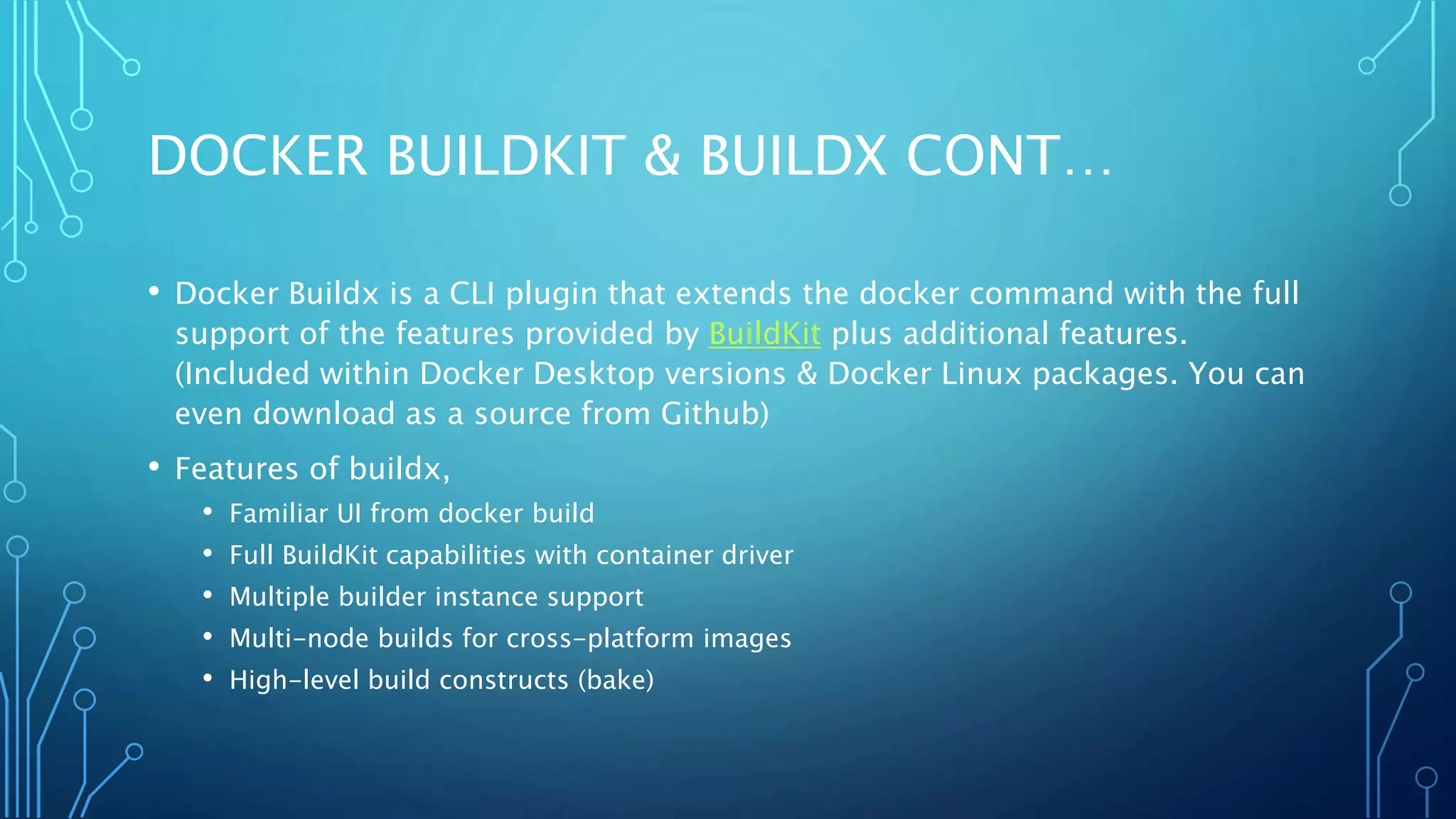 DOCKER BUILDKIT & BUILDX CONT…

• Docker Buildx is a CLI plugin that extends the docker command with the full support of the features provided by BuildKit plus additional features. (Included within Docker Desktop versions & Docker Linux packages. You can even download as a source from Github)

• Features of buildx,
  • Familiar UI from docker build
  • Full BuildKit capabilities with container driver
  • Multiple builder instance support
  • Multi-node builds for cross-platform images
  • High-level build constructs (bake)